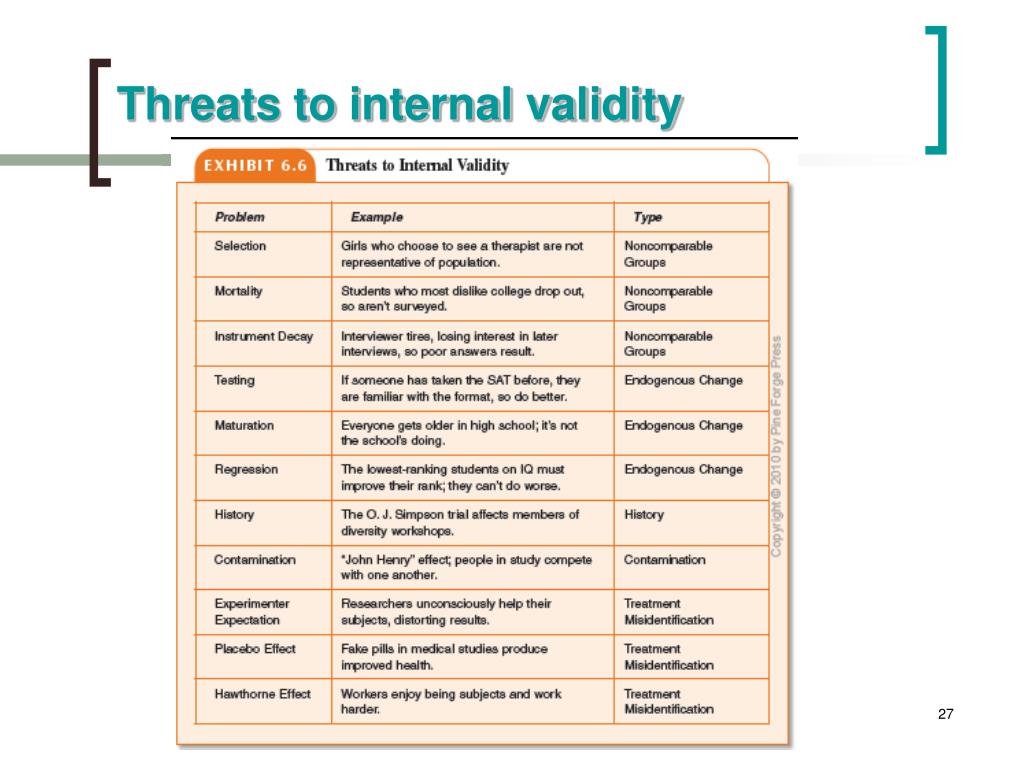 Threats to internal validity

EXHIBIT 6.6 Threats to Internal Validity

| Problem | Example | Type |
|---|---|---|
| Selection | Girls who choose to see a therapist are not representative of population. | Noncomparable Groups |
| Mortality | Students who most dislike college drop out, so aren't surveyed. | Noncomparable Groups |
| Instrument Decay | Interviewer tires, losing interest in later interviews, so poor answers result. | Noncomparable Groups |
| Testing | If someone has taken the SAT before, they are familiar with the format, so do better. | Endogenous Change |
| Maturation | Everyone gets older in high school; it's not the school's doing. | Endogenous Change |
| Regression | The lowest-ranking students on IQ must improve their rank; they can't do worse. | Endogenous Change |
| History | The O. J. Simpson trial affects members of diversity workshops. | History |
| Contamination | "John Henry" effect; people in study compete with one another. | Contamination |
| Experimenter Expectation | Researchers unconsciously help their subjects, distorting results. | Treatment Misidentification |
| Placebo Effect | Fake pills in medical studies produce improved health. | Treatment Misidentification |
| Hawthorne Effect | Workers enjoy being subjects and work harder. | Treatment Misidentification |

Copyright © 2010 by Pine Forge Press

27